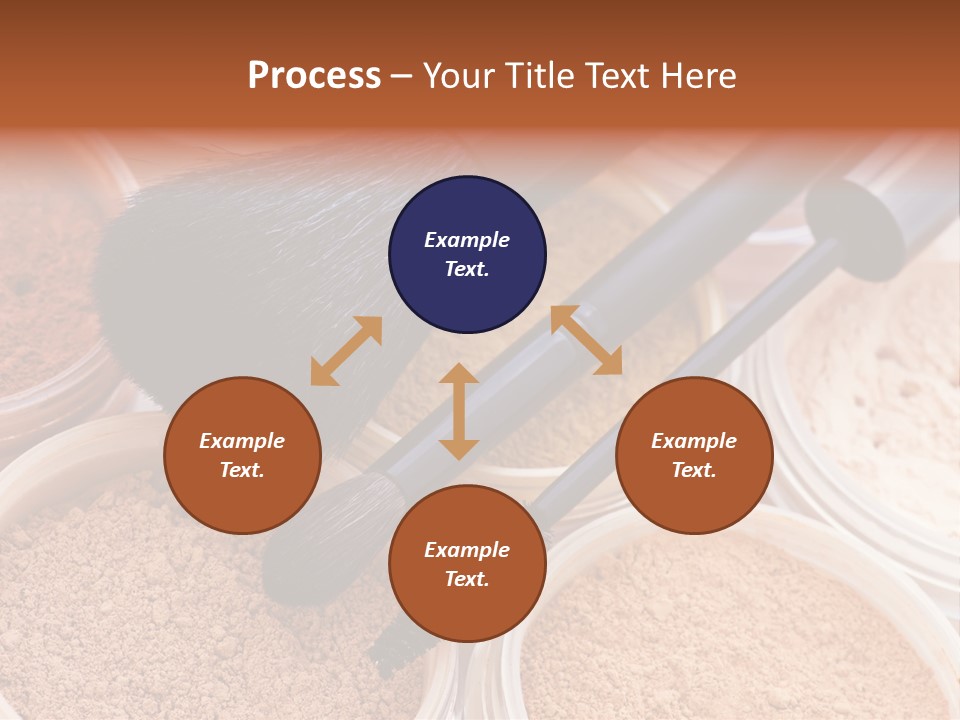 Process – Your Title Text Here

Example Text.

Example Text.

Example Text.

Example Text.